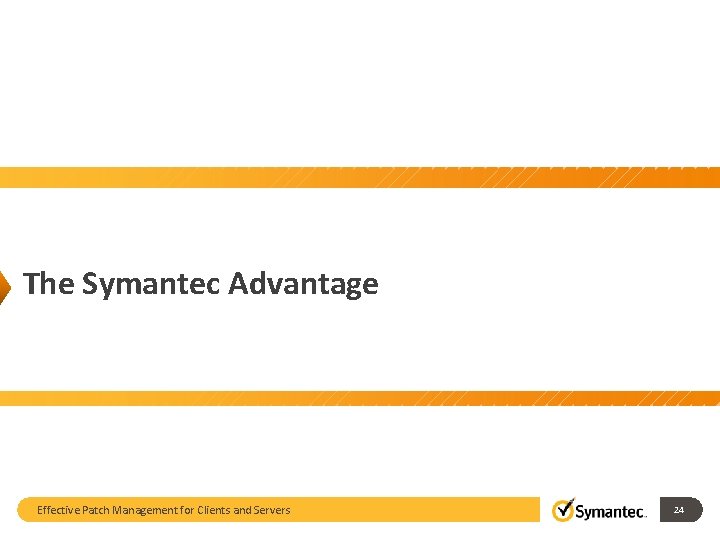 The Symantec Advantage

Effective Patch Management for Clients and Servers

Symantec.

24